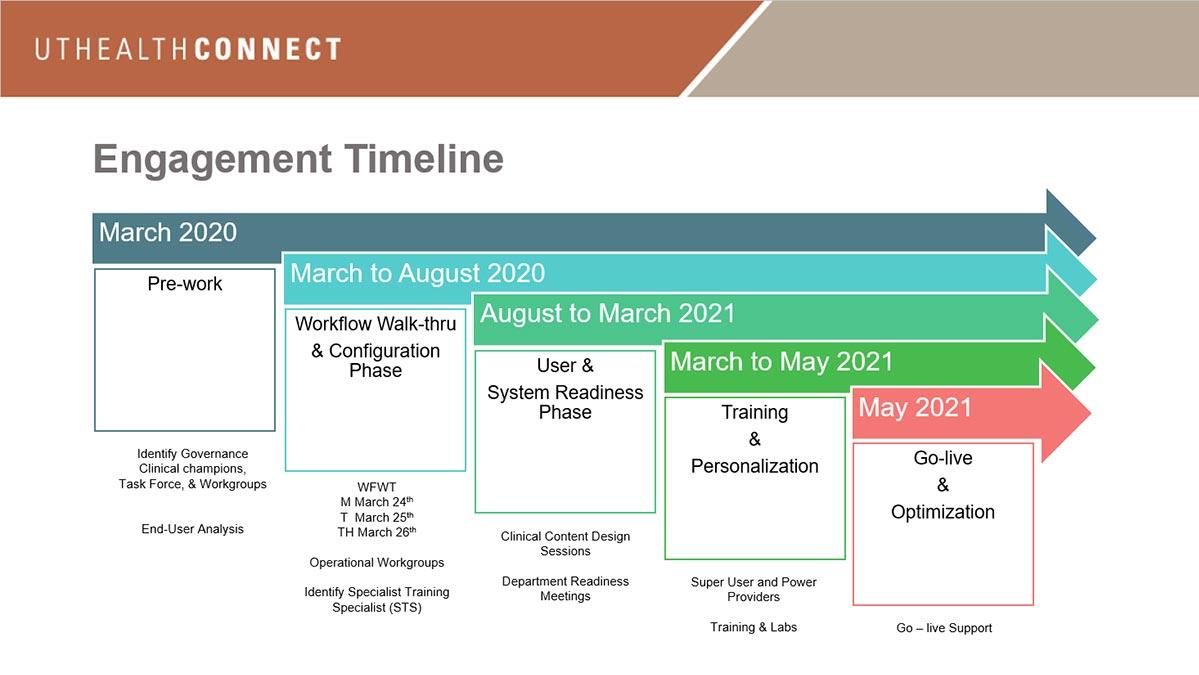 UTHEALTHCONNECT

Engagement Timeline

March 2020

Pre-work

Identify Governance
Clinical champions,
Task Force, & Workgroups

End-User Analysis

March to August 2020

Workflow Walk-thru
& Configuration
Phase

WFWT
M March 24$^{th}$
T March 25$^{th}$
TH March 26$^{th}$

Operational Workgroups

Identify Specialist Training
Specialist (STS)

August to March 2021

User &
System Readiness
Phase

Clinical Content Design
Sessions

Department Readiness
Meetings

March to May 2021

Training
&
Personalization

Super User and Power
Providers

Training & Labs

May 2021

Go-live
&
Optimization

Go – live Support